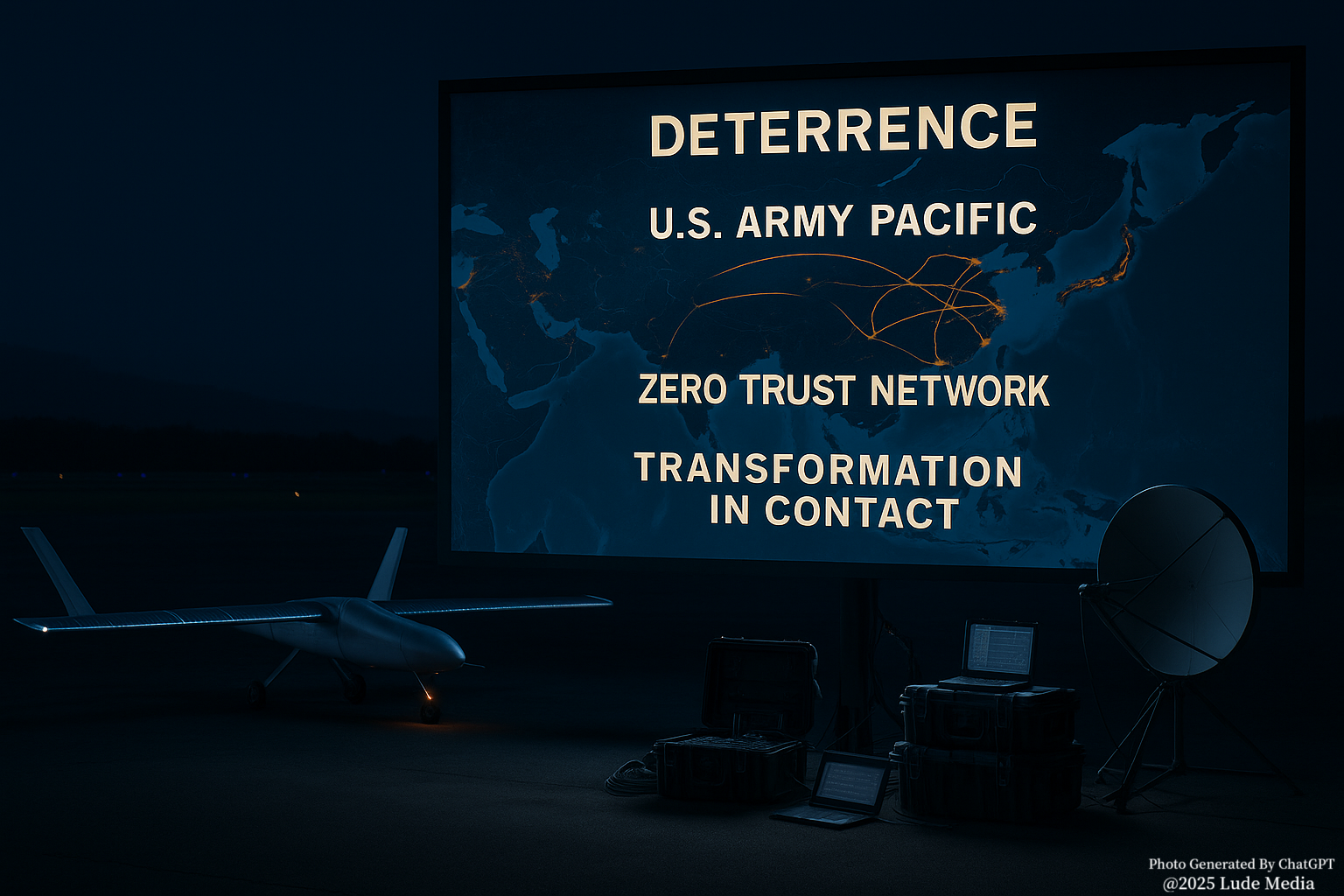 DETERRENCE

U.S. ARMY PACIFIC

ZERO TRUST NETWORK

TRANSFORMATION IN CONTACT

Photo Generated By ChatGPT
@2025 Lude Media